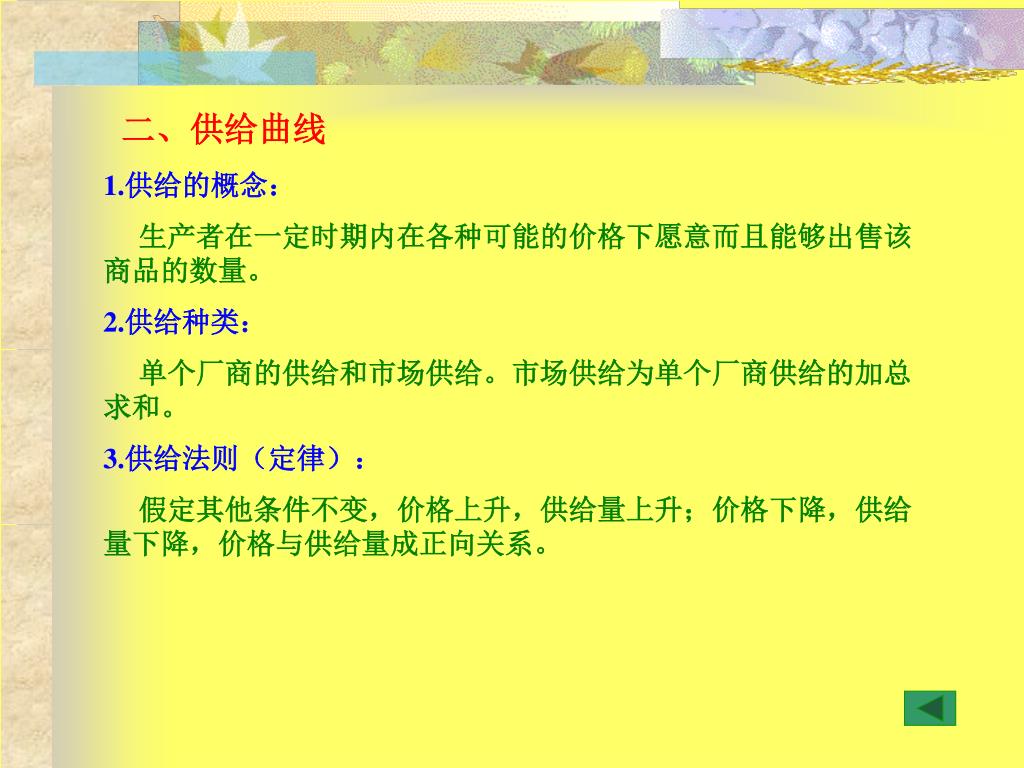 二、供给曲线

1.供给的概念：

生产者在一定时期内在各种可能的价格下愿意而且能够出售该商品的数量。

2.供给种类：

单个厂商的供给和市场供给。市场供给为单个厂商供给的加总求和。

3.供给法则（定律）：

假定其他条件不变，价格上升，供给量上升；价格下降，供给量下降，价格与供给量成正向关系。